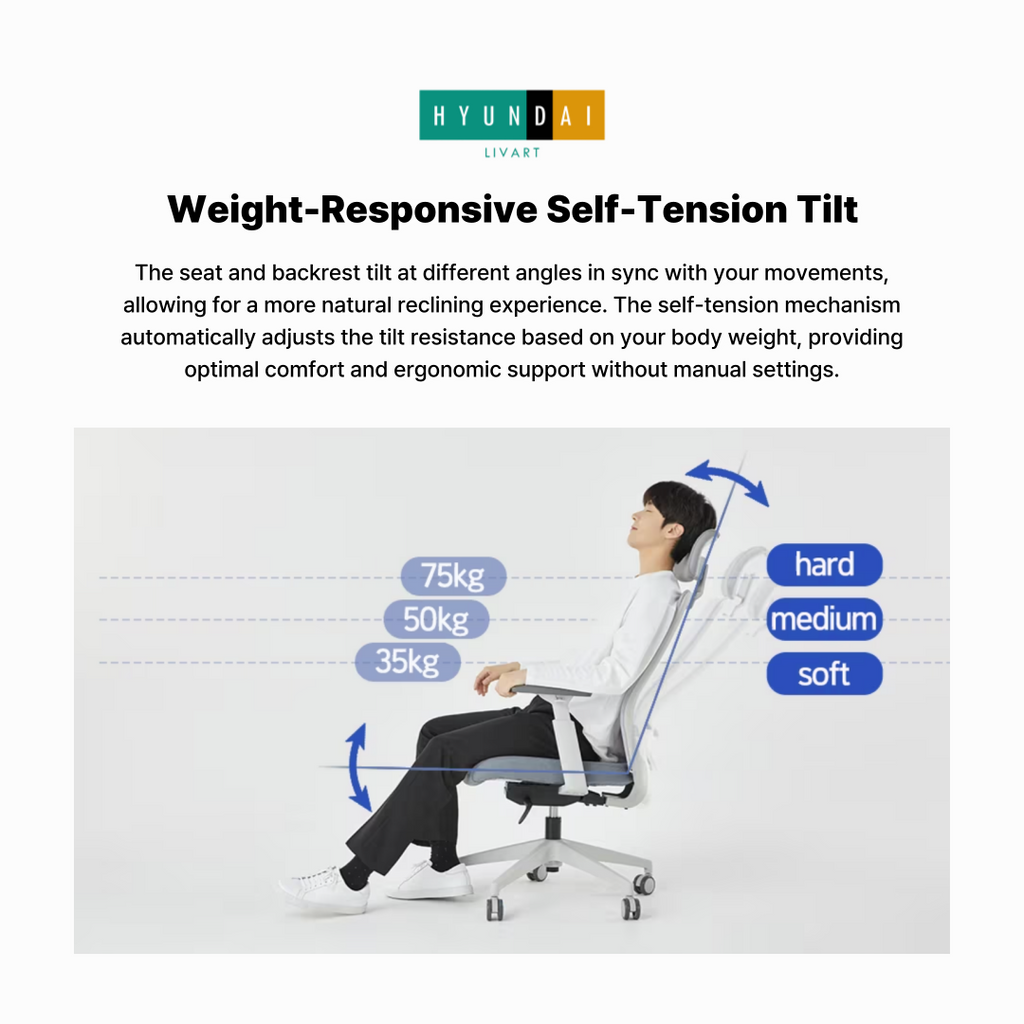 HYUNDAI
LIVART

Weight-Responsive Self-Tension Tilt

The seat and backrest tilt at different angles in sync with your movements, allowing for a more natural reclining experience. The self-tension mechanism automatically adjusts the tilt resistance based on your body weight, providing optimal comfort and ergonomic support without manual settings.

75kg
50kg
35kg

hard
medium
soft